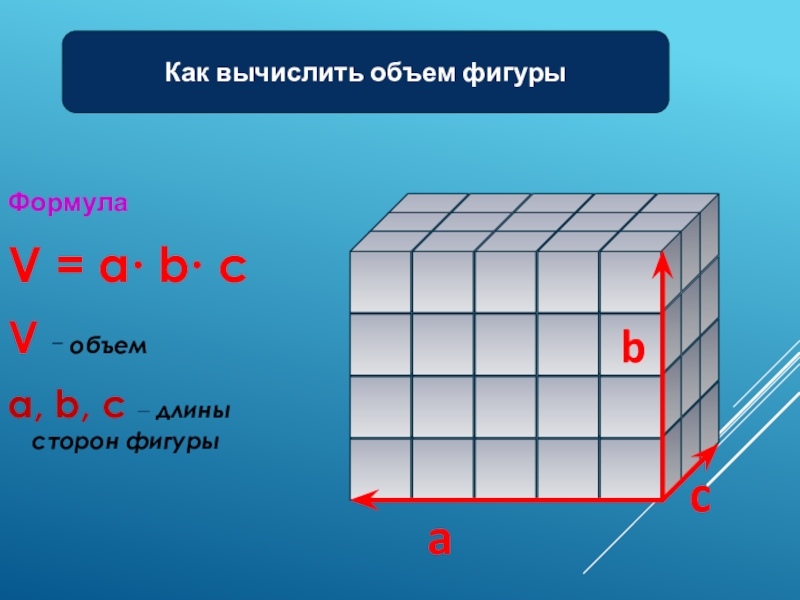 Как вычислить объем фигуры

Формула

$V = a \cdot b \cdot c$

V – объем

a, b, c – длины сторон фигуры

b

c

a